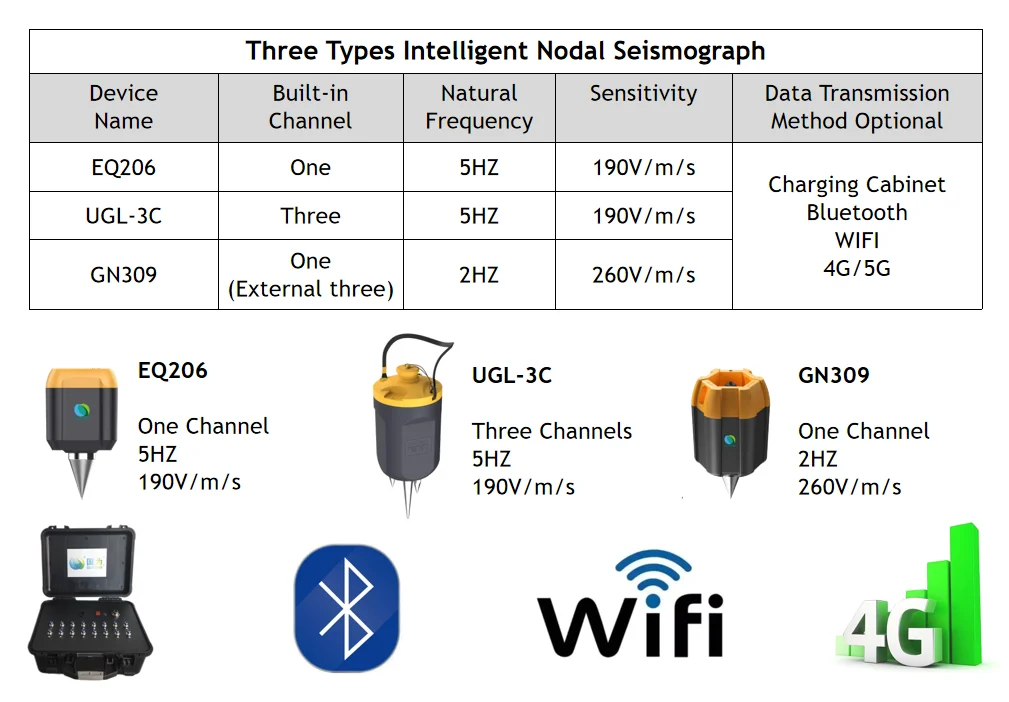 Three Types Intelligent Nodal Seismograph

| Device Name | Built-in Channel | Natural Frequency | Sensitivity | Data Transmission Method Optional |
|---|---|---|---|---|
| EQ206 | One | 5HZ | 190V/m/s | Charging Cabinet Bluetooth WIFI 4G/5G |
| UGL-3C | Three | 5HZ | 190V/m/s | |
| GN309 | One (External three) | 2HZ | 260V/m/s | |

EQ206
One Channel
5HZ
190V/m/s

UGL-3C
Three Channels
5HZ
190V/m/s

GN309
One Channel
2HZ
260V/m/s

Wifi

4G